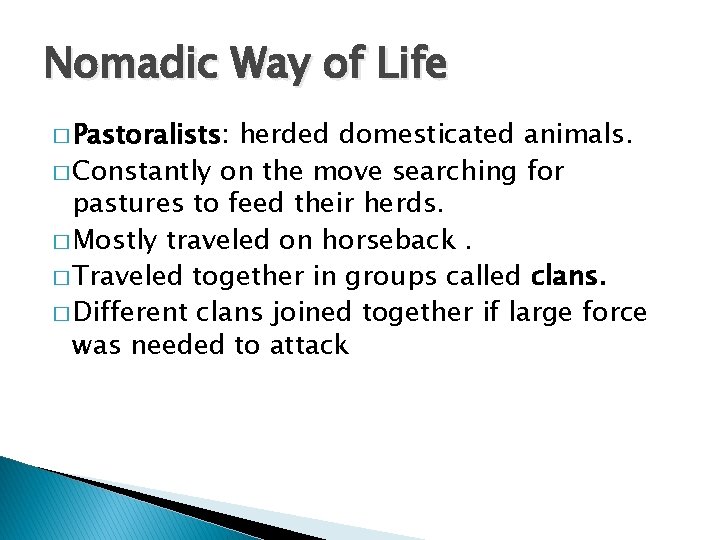 Nomadic Way of Life

□ Pastoralists: herded domesticated animals.
□ Constantly on the move searching for pastures to feed their herds.
□ Mostly traveled on horseback .
□ Traveled together in groups called clans.
□ Different clans joined together if large force was needed to attack